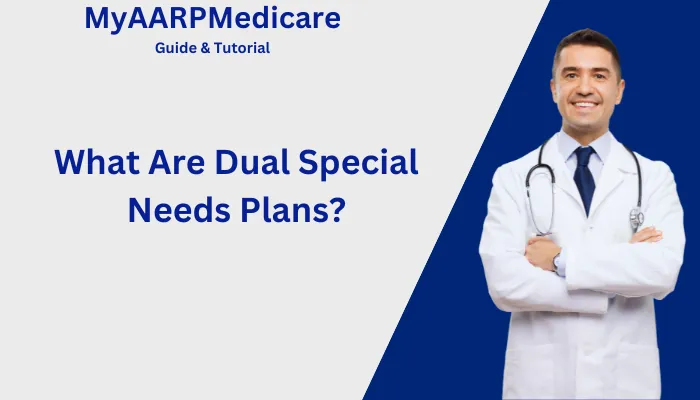 MyAARPMedicare
Guide & Tutorial

What Are Dual Special Needs Plans?